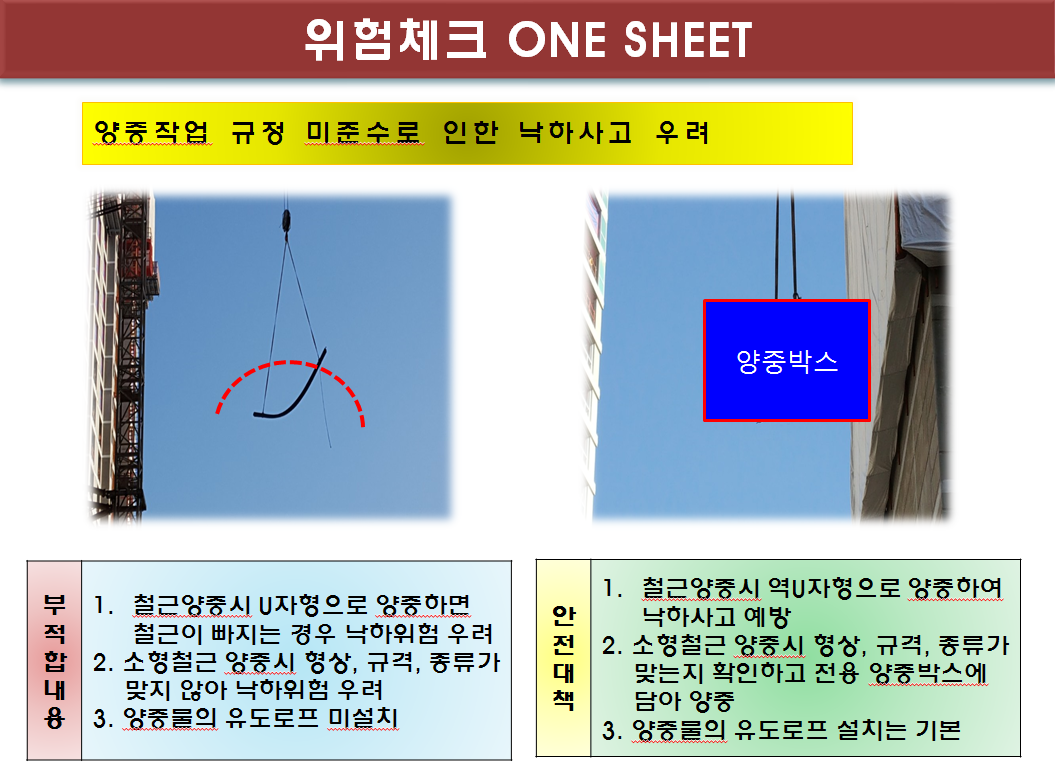 위험체크 ONE SHEET

양중작업 규정 미준수로 인한 낙하사고 우려

양중박스

부적합내용

1. 철근양중시 U자형으로 양중하면 철근이 빠지는 경우 낙하위험 우려
2. 소형철근 양중시 형상, 규격, 종류가 맞지 않아 낙하위험 우려
3. 양중물의 유도로프 미설치

안전대책

1. 철근양중시 역U자형으로 양중하여 낙하사고 예방
2. 소형철근 양중시 형상, 규격, 종류가 맞는지 확인하고 전용 양중박스에 담아 양중
3. 양중물의 유도로프 설치는 기본